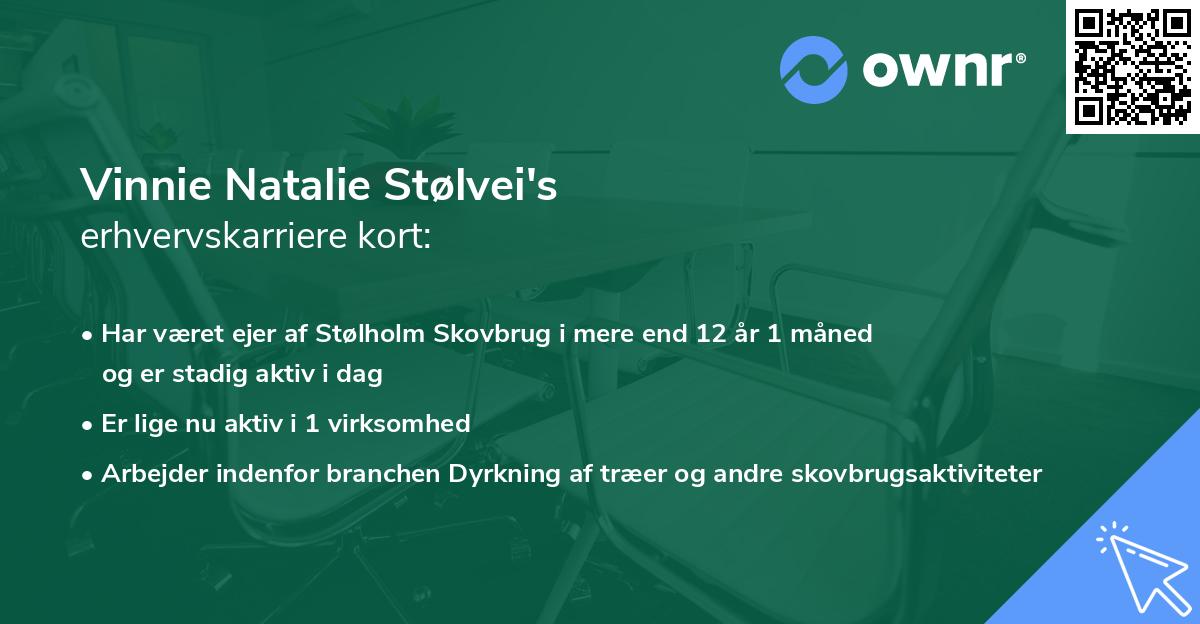 ownr®

Vinnie Natalie Stølvei's
erhvervskarriere kort:

• Har været ejer af Stølholm Skovbrug i mere end 12 år 1 måned og er stadig aktiv i dag
• Er lige nu aktiv i 1 virksomhed
• Arbejder indenfor branchen Dyrkning af træer og andre skovbrugsaktiviteter